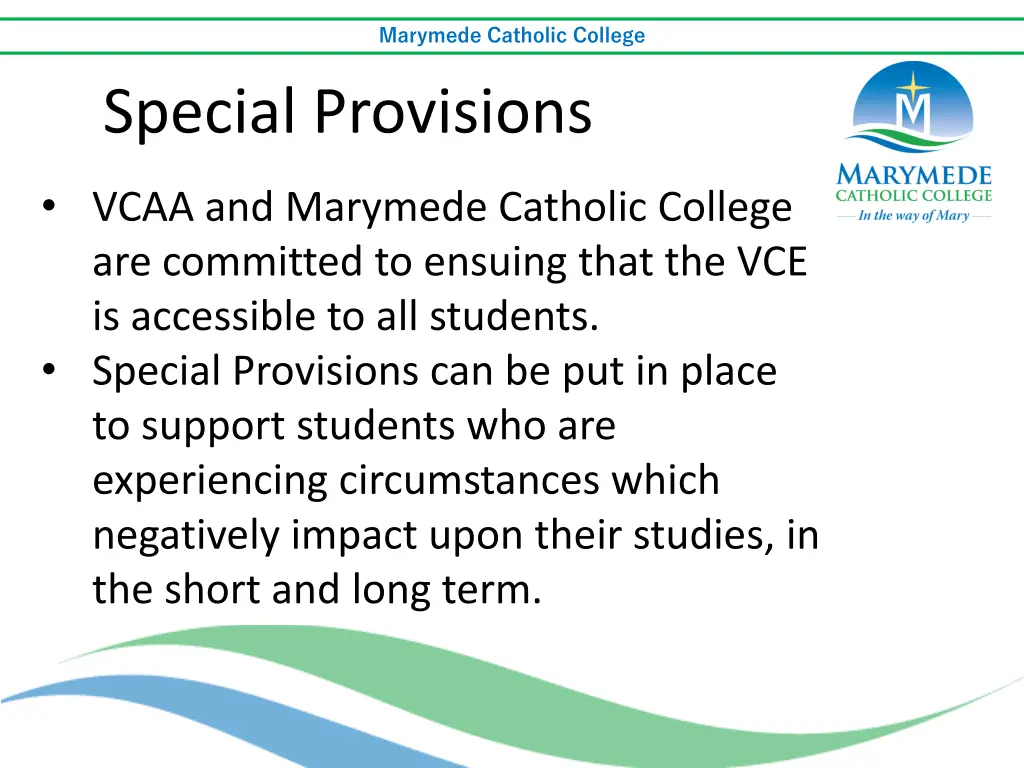 Marymede Catholic College

Special Provisions

M
MARYMEDE
CATHOLIC COLLEGE
In the way of Mary

• VCAA and Marymede Catholic College are committed to ensuing that the VCE is accessible to all students.
• Special Provisions can be put in place to support students who are experiencing circumstances which negatively impact upon their studies, in the short and long term.